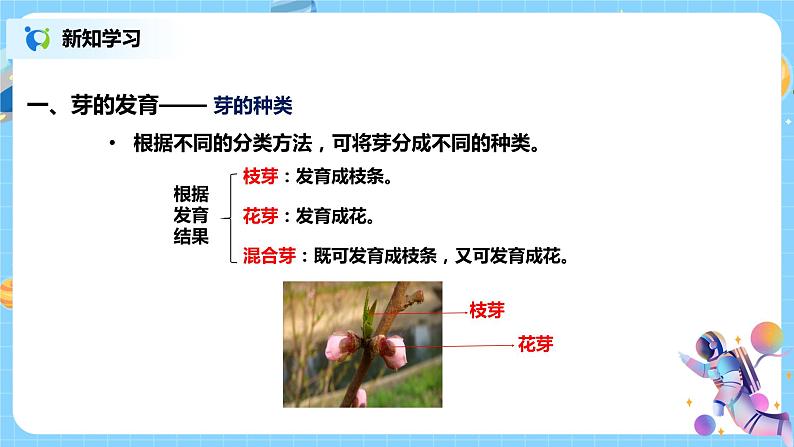 新知学习

一、芽的发育—— 芽的种类

• 根据不同的分类方法，可将芽分成不同的种类。

根据发育结果

枝芽：发育成枝条。

花芽：发育成花。

混合芽：既可发育成枝条，又可发育成花。

枝芽

花芽